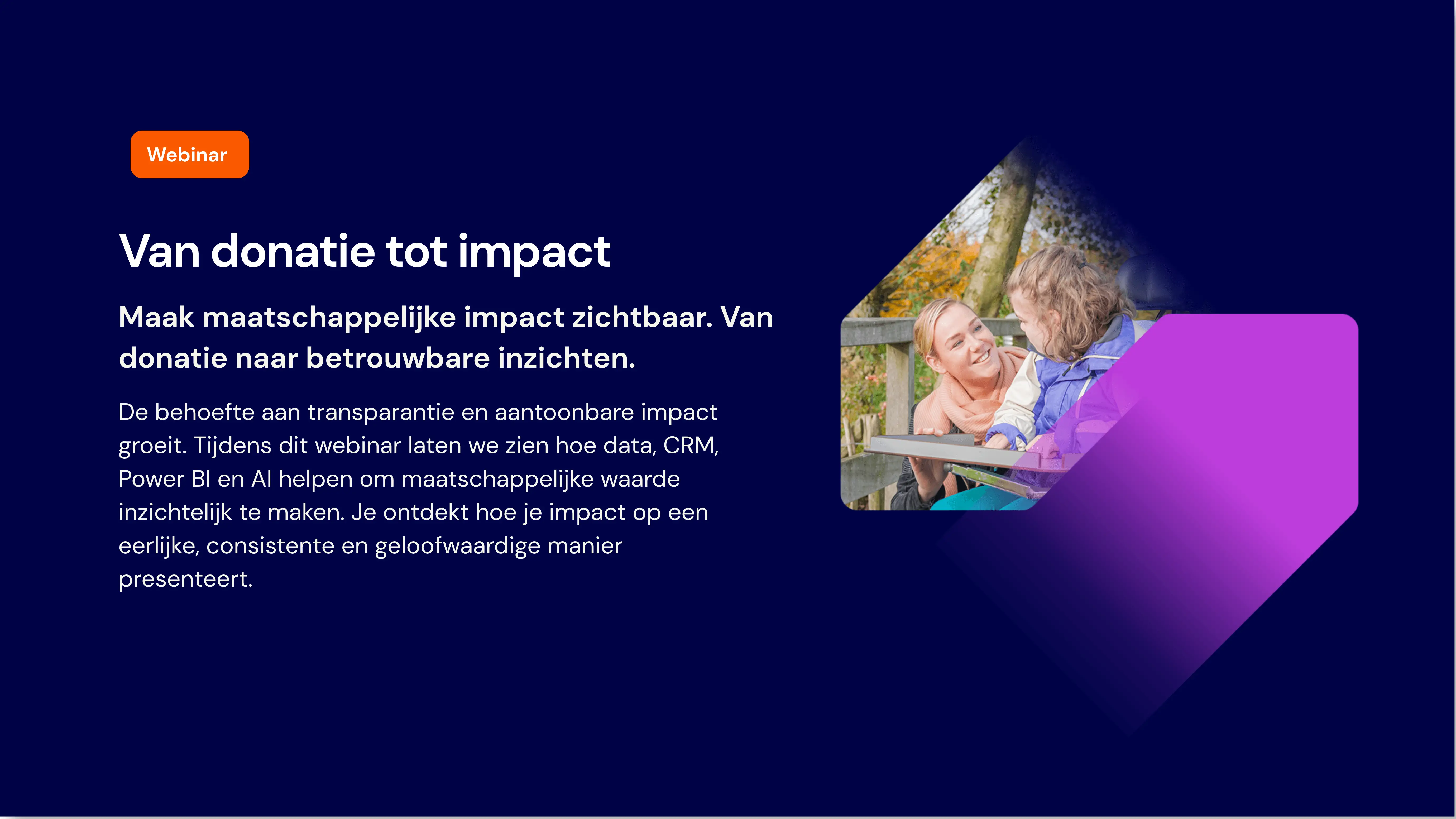 Webinar

Van donatie tot impact

Maak maatschappelijke impact zichtbaar. Van donatie naar betrouwbare inzichten.

De behoefte aan transparantie en aantoonbare impact groeit. Tijdens dit webinar laten we zien hoe data, CRM, Power BI en AI helpen om maatschappelijke waarde inzichtelijk te maken. Je ontdekt hoe je impact op een eerlijke, consistente en geloofwaardige manier presenteert.